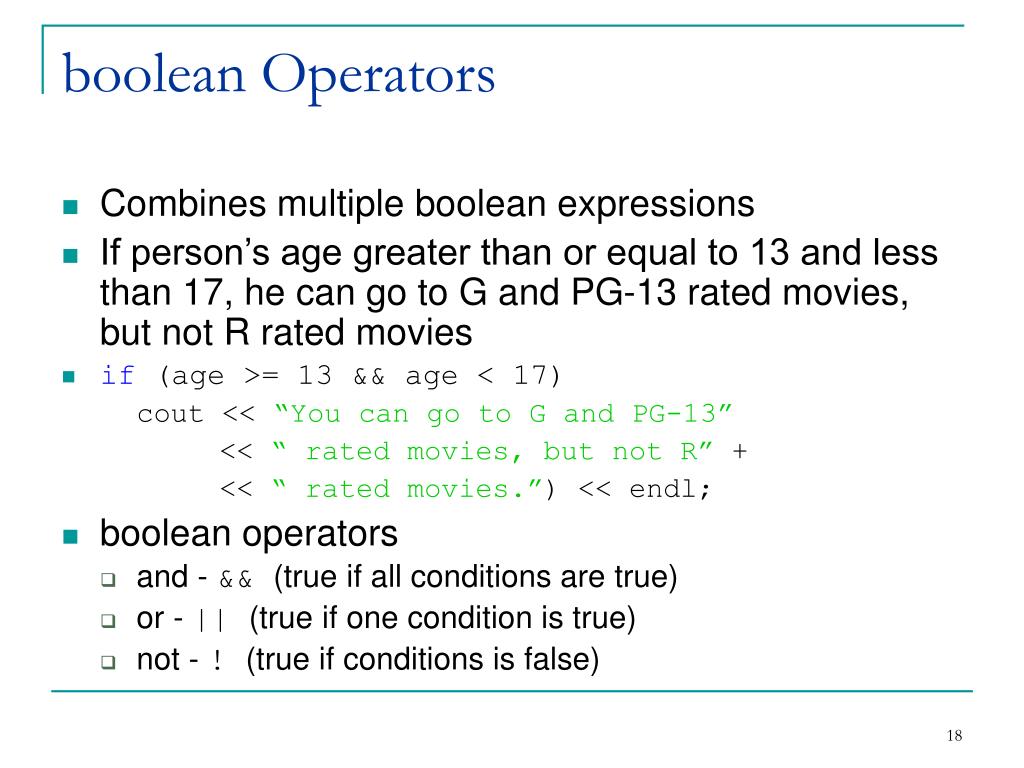 boolean Operators

Combines multiple boolean expressions

If person’s age greater than or equal to 13 and less than 17, he can go to G and PG-13 rated movies, but not R rated movies

if (age >= 13 && age < 17)
cout << “You can go to G and PG-13”
<< “ rated movies, but not R” +
<< “ rated movies.”) << endl;

boolean operators

and - && (true if all conditions are true)

or - || (true if one condition is true)

not - ! (true if conditions is false)

18